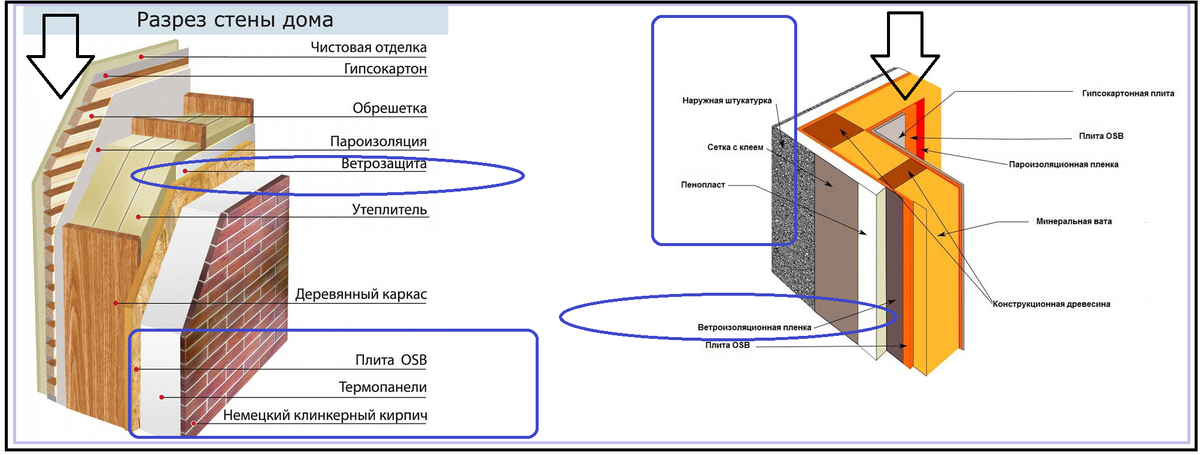 Разрез стены дома

Чистовая отделка
Гипсокартон
Обрешетка
Пароизоляция
Ветрозащита
Утеплитель
Деревянный каркас
Плита OSB
Термопанели
Немецкий клинкерный кирпич

Наружная штукатурка
Сетка с клеем
Пенопласт
Ветроизоляционная пленка
Плита OSB
Гипсокартонная плита
Плита OSB
Пароизоляционная пленка
Минеральная вата
Конструкционная древесина